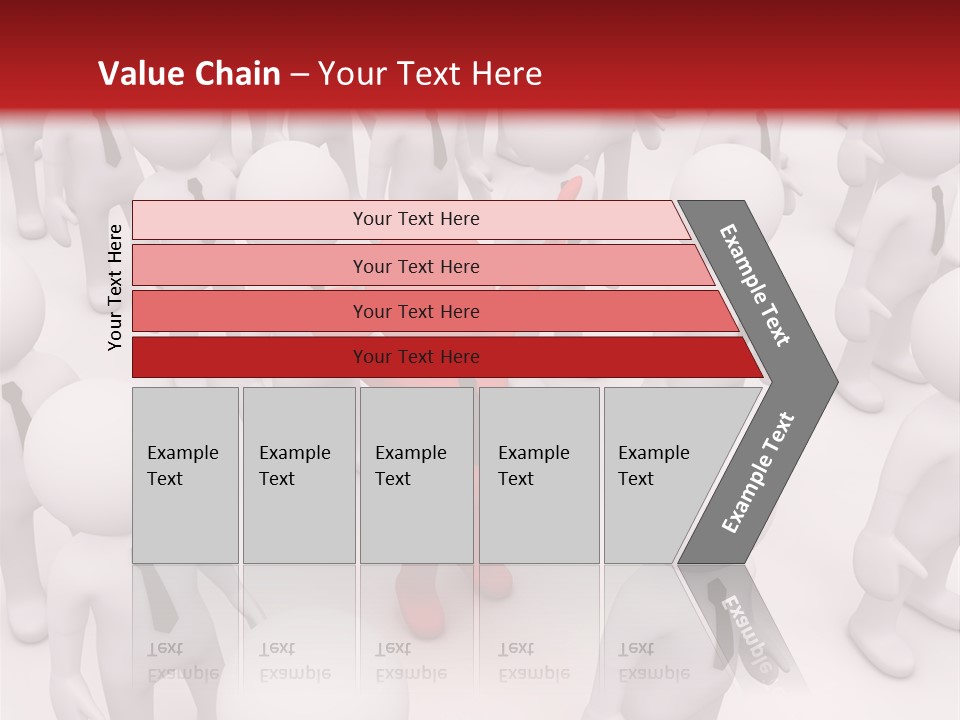 Value Chain – Your Text Here

Your Text Here

Your Text Here

Your Text Here

Your Text Here

Your Text Here

Example Text

Example Text

Example Text

Example Text

Example Text

Example Text

Example Text